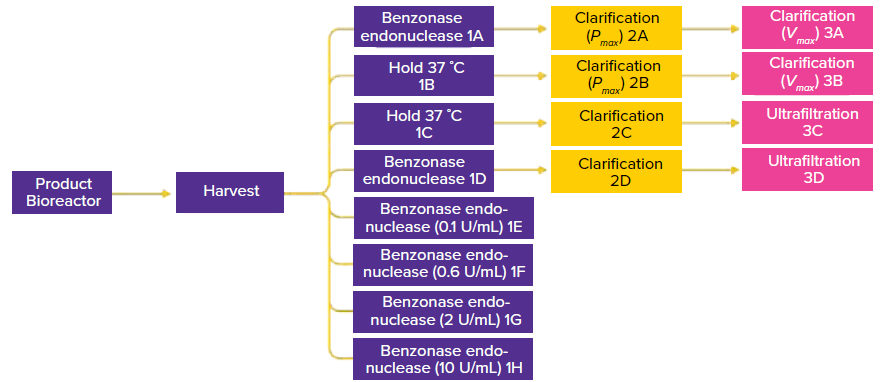 Product Bioreactor

Harvest

Benzonase endonuclease 1A

Hold 37 °C 1B

Hold 37 °C 1C

Benzonase endonuclease 1D

Benzonase endonuclease (0.1 U/mL) 1E

Benzonase endonuclease (0.6 U/mL) 1F

Benzonase endonuclease (2 U/mL) 1G

Benzonase endonuclease (10 U/mL) 1H

Clarification ($P_{max}$) 2A

Clarification ($P_{max}$) 2B

Clarification 2C

Clarification 2D

Clarification ($V_{max}$) 3A

Clarification ($V_{max}$) 3B

Ultrafiltration 3C

Ultrafiltration 3D